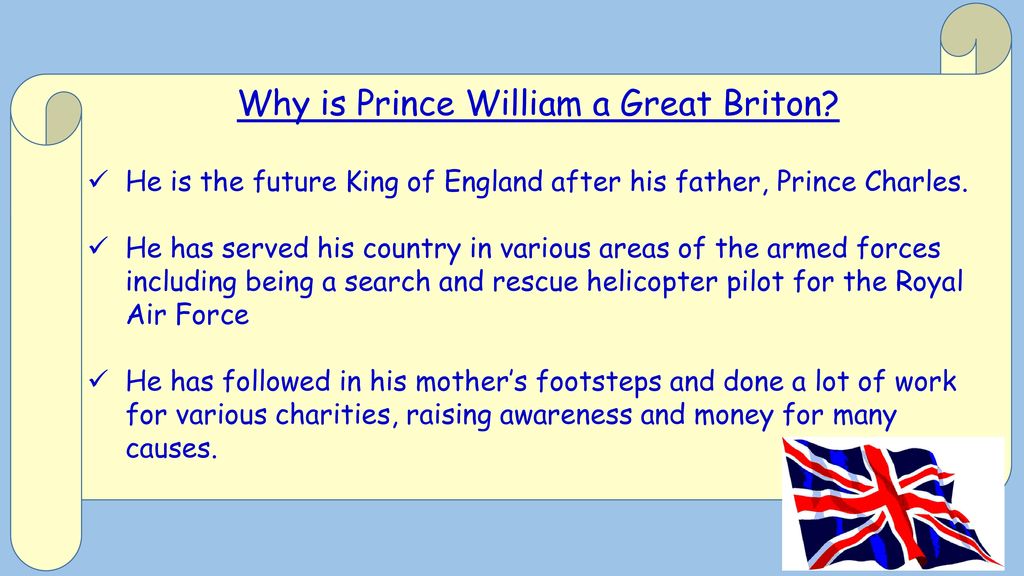 Why is Prince William a Great Briton?

✓ He is the future King of England after his father, Prince Charles.

✓ He has served his country in various areas of the armed forces including being a search and rescue helicopter pilot for the Royal Air Force

✓ He has followed in his mother's footsteps and done a lot of work for various charities, raising awareness and money for many causes.